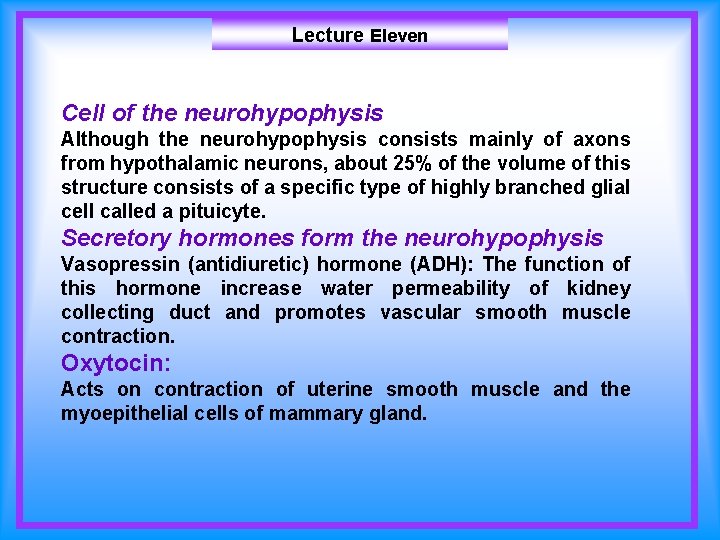 Lecture Eleven

Cell of the neurohypophysis
Although the neurohypophysis consists mainly of axons from hypothalamic neurons, about 25% of the volume of this structure consists of a specific type of highly branched glial cell called a pituicyte.

Secretory hormones form the neurohypophysis
Vasopressin (antidiuretic) hormone (ADH): The function of this hormone increase water permeability of kidney collecting duct and promotes vascular smooth muscle contraction.

Oxytocin:
Acts on contraction of uterine smooth muscle and the myoepithelial cells of mammary gland.